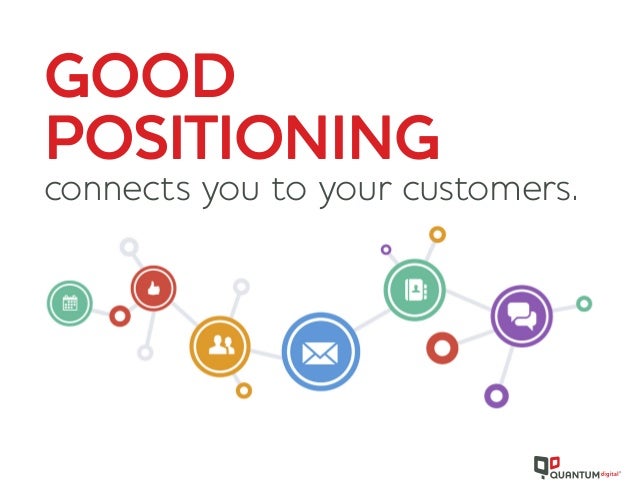 GOOD POSITIONING
connects you to your customers.

QUANTUM digital